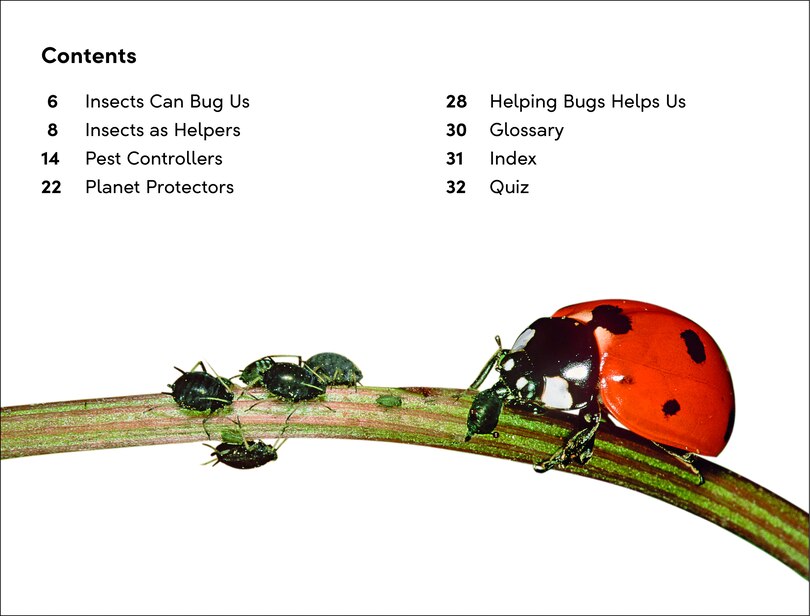 Contents

6 Insects Can Bug Us
8 Insects as Helpers
14 Pest Controllers
22 Planet Protectors

28 Helping Bugs Helps Us
30 Glossary
31 Index
32 Quiz